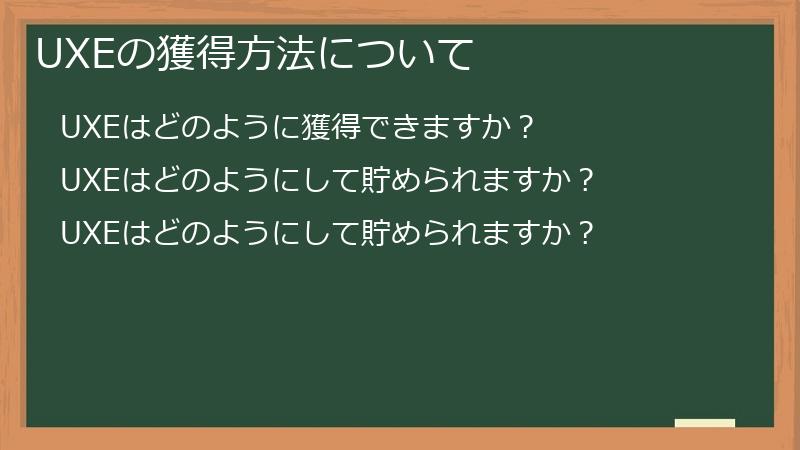 UXEの獲得方法について

UXEはどのように獲得できますか？

UXEはどのようにして貯められますか？

UXEはどのようにして貯められますか？